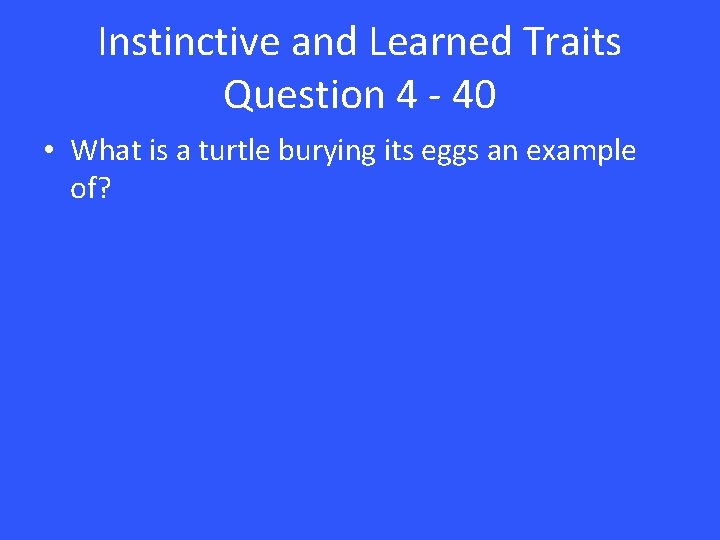 Instinctive and Learned Traits
Question 4 - 40

• What is a turtle burying its eggs an example of?